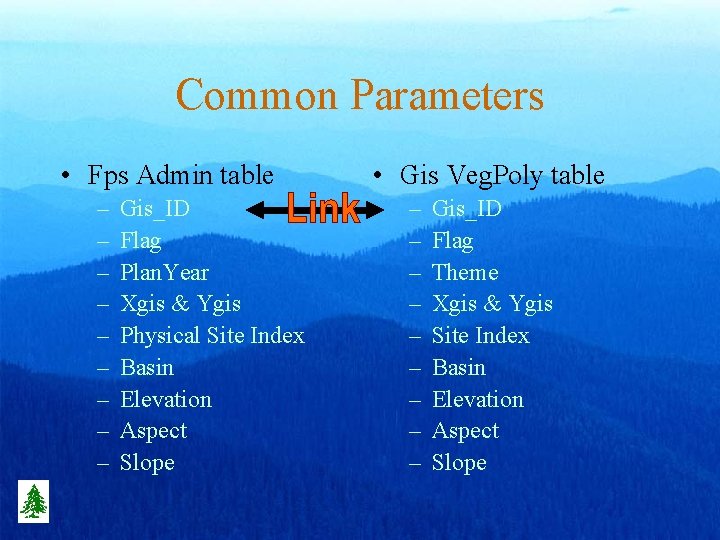 Common Parameters

• Fps Admin table
– Gis_ID
– Flag
– PlanYear
– Xgis & Ygis
– Physical Site Index
– Basin
– Elevation
– Aspect
– Slope

Link

• Gis VegPoly table
– Gis_ID
– Flag
– Theme
– Xgis & Ygis
– Site Index
– Basin
– Elevation
– Aspect
– Slope